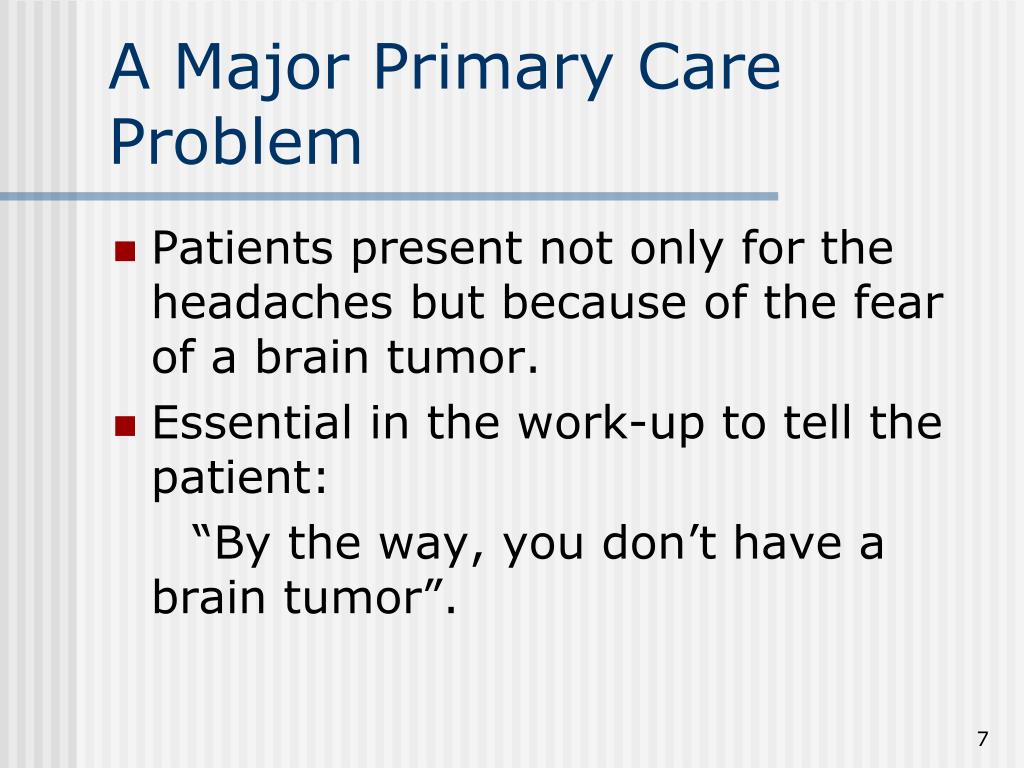 A Major Primary Care Problem

Patients present not only for the headaches but because of the fear of a brain tumor.

Essential in the work-up to tell the patient:

“By the way, you don’t have a brain tumor”.

7